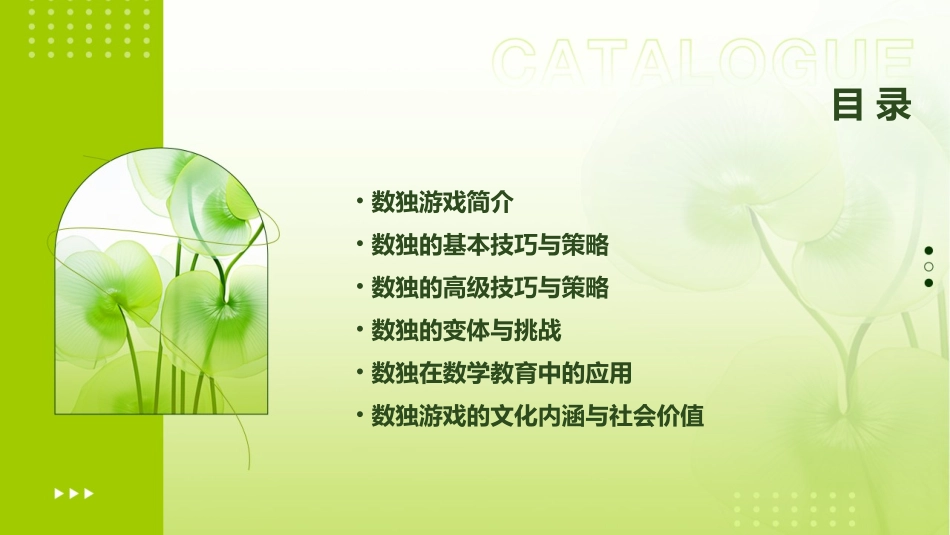 CATALOGUE

目录

• 数独游戏简介
• 数独的基本技巧与策略
• 数独的高级技巧与策略
• 数独的变体与挑战
• 数独在数学教育中的应用
• 数独游戏的文化内涵与社会价值